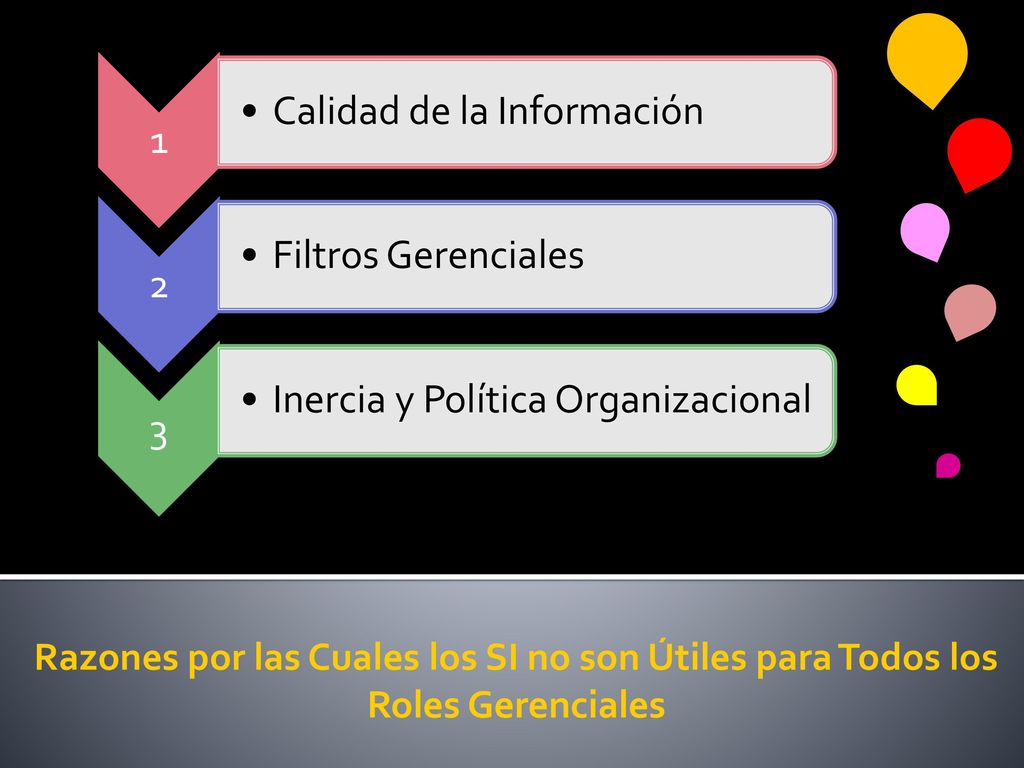 1
• Calidad de la Información

2
• Filtros Gerenciales

3
• Inercia y Política Organizacional

Razones por las Cuales los SI no son Útiles para Todos los Roles Gerenciales